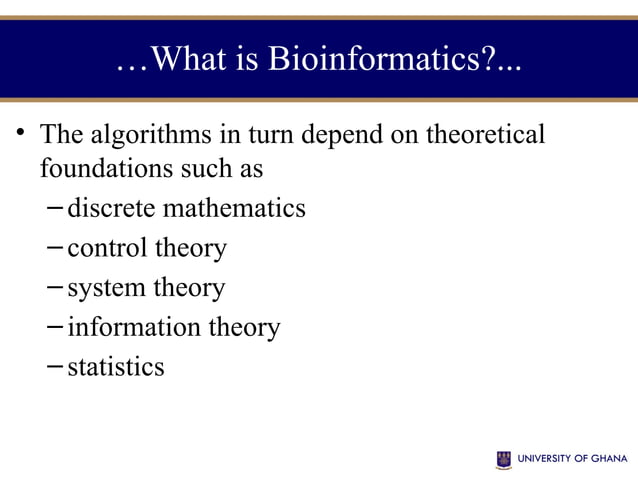 …What is Bioinformatics?...

• The algorithms in turn depend on theoretical foundations such as
– discrete mathematics
– control theory
– system theory
– information theory
– statistics

UNIVERSITY OF GHANA